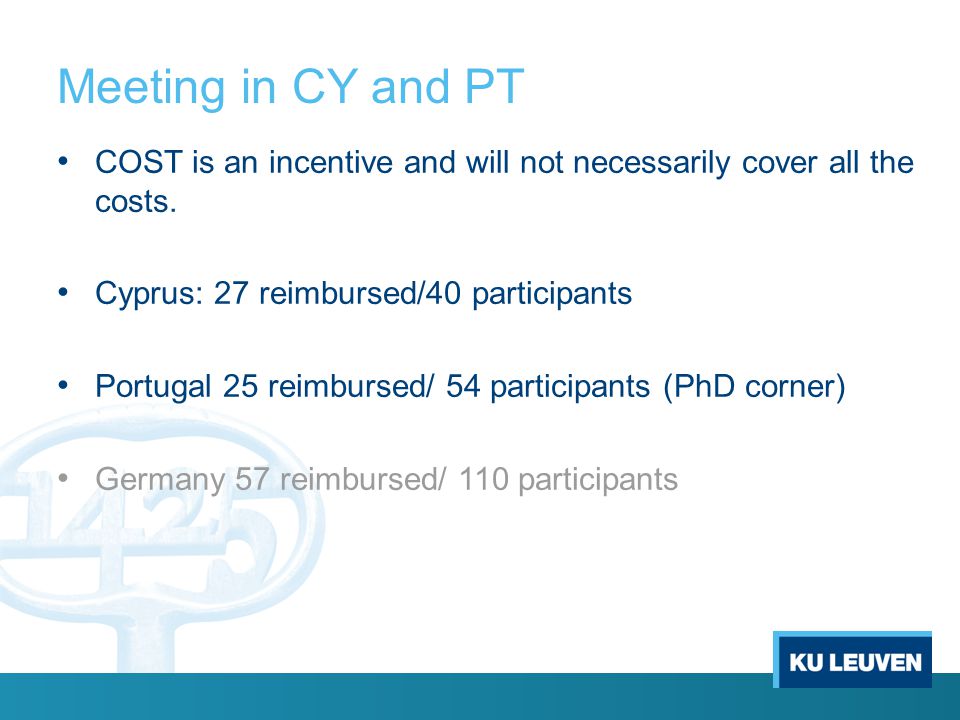 Meeting in CY and PT

• COST is an incentive and will not necessarily cover all the costs.

• Cyprus: 27 reimbursed/40 participants

• Portugal 25 reimbursed/ 54 participants (PhD corner)

• Germany 57 reimbursed/ 110 participants

1425

KU LEUVEN